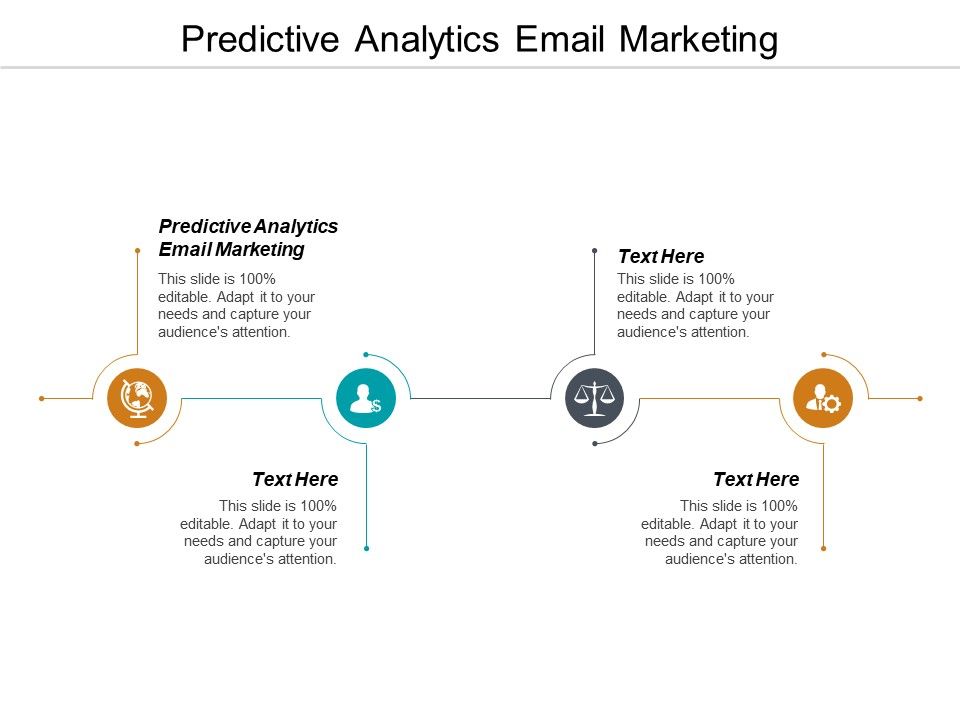 Predictive Analytics Email Marketing

Predictive Analytics Email Marketing
This slide is 100% editable. Adapt it to your needs and capture your audience's attention.

Text Here
This slide is 100% editable. Adapt it to your needs and capture your audience's attention.

Text Here
This slide is 100% editable. Adapt it to your needs and capture your audience's attention.

Text Here
This slide is 100% editable. Adapt it to your needs and capture your audience's attention.